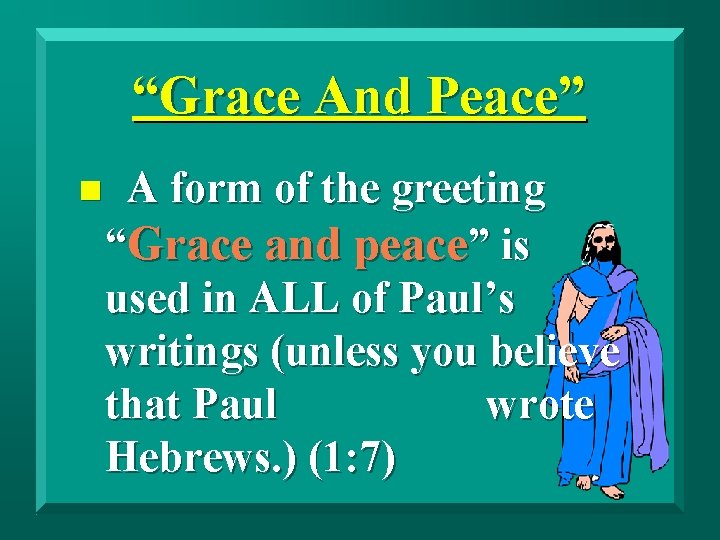 “Grace And Peace”

A form of the greeting “Grace and peace” is used in ALL of Paul’s writings (unless you believe that Paul wrote Hebrews.) (1:7)